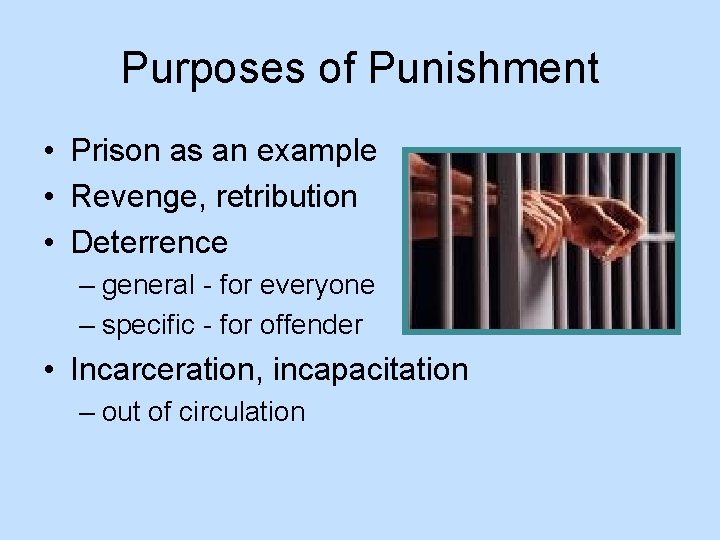 Purposes of Punishment

• Prison as an example
• Revenge, retribution
• Deterrence
– general - for everyone
– specific - for offender
• Incarceration, incapacitation
– out of circulation